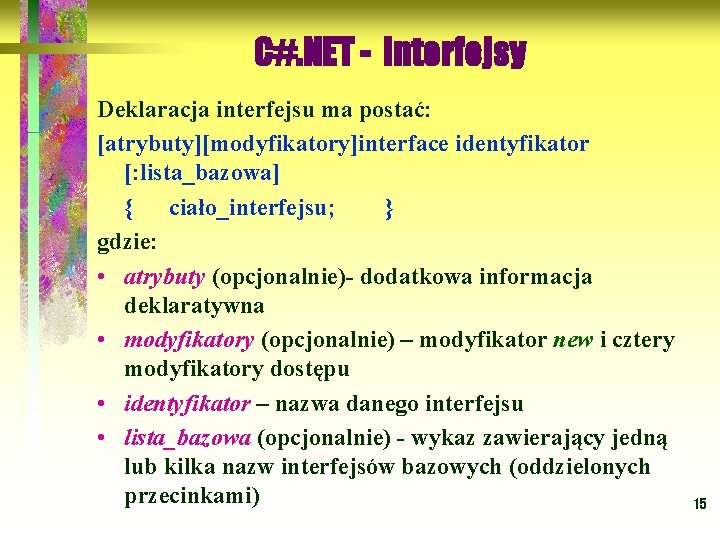 C#.NET - Interfejsy

Deklaracja interfejsu ma postać:

[atrybuty][modyfikatory]interface identyfikator [:lista_bazowa]

{ ciało_interfejsu; }

gdzie:

• atrybuty (opcjonalnie)- dodatkowa informacja deklaratywna
• modyfikatory (opcjonalnie) – modyfikator new i cztery modyfikatory dostępu
• identyfikator – nazwa danego interfejsu
• lista_bazowa (opcjonalnie) - wykaz zawierający jedną lub kilka nazw interfejsów bazowych (oddzielonych przecinkami)

15